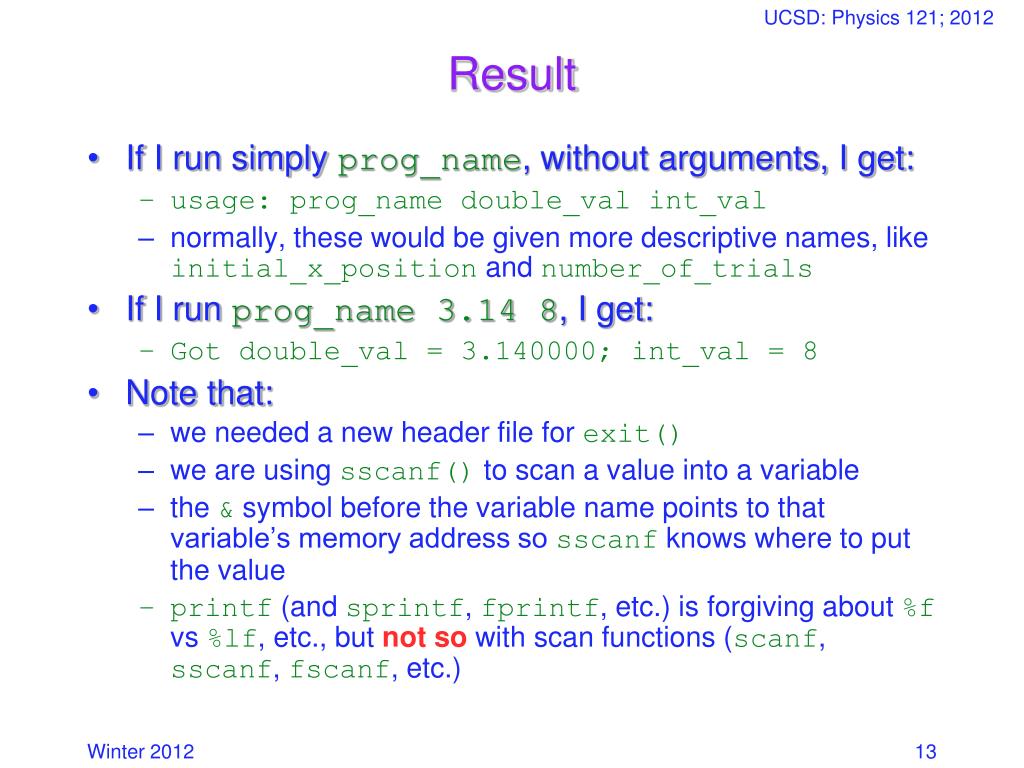 UCSD: Physics 121; 2012

Result

• If I run simply prog_name, without arguments, I get:
– usage: prog_name double_val int_val
– normally, these would be given more descriptive names, like initial_x_position and number_of_trials
• If I run prog_name 3.14 8, I get:
– Got double_val = 3.140000; int_val = 8
• Note that:
– we needed a new header file for exit()
– we are using sscanf() to scan a value into a variable
– the & symbol before the variable name points to that variable's memory address so sscanf knows where to put the value
– printf (and sprintf, fprintf, etc.) is forgiving about %f vs %lf, etc., but not so with scan functions (scanf, sscanf, fscanf, etc.)

Winter 2012

13